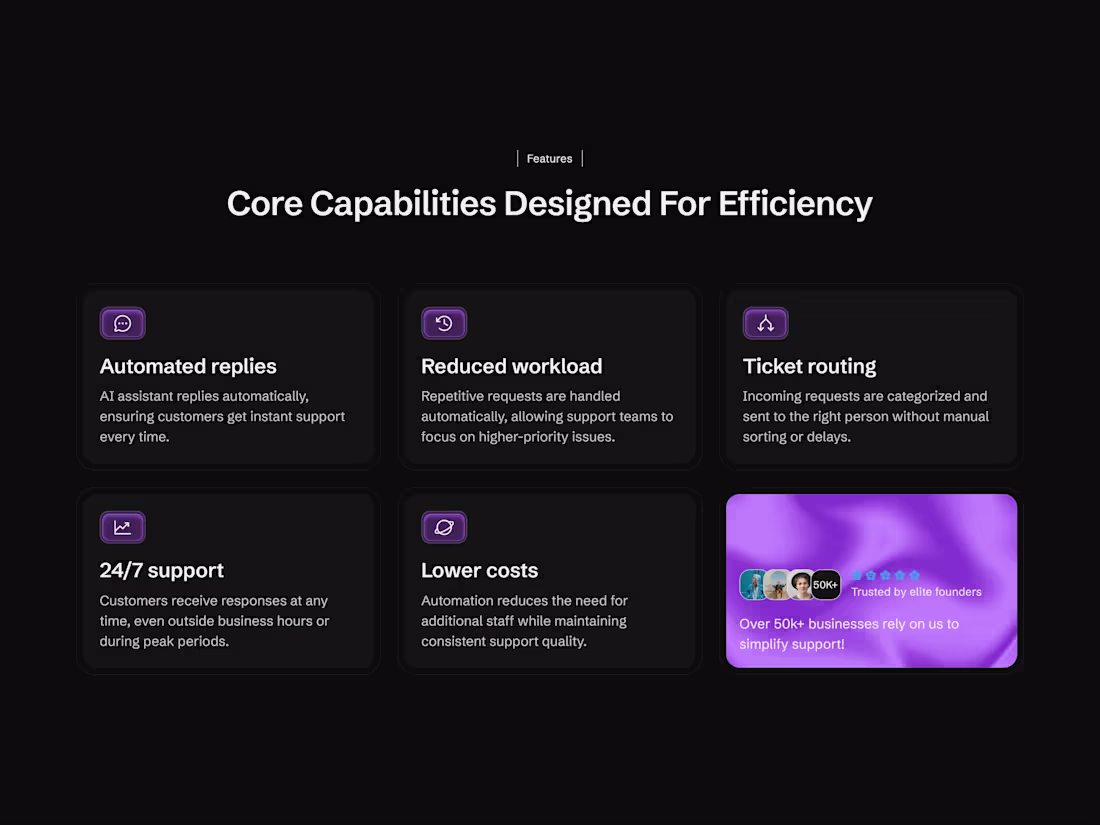 Features

Core Capabilities Designed For Efficiency

Automated replies

AI assistant replies automatically, ensuring customers get instant support every time.

Reduced workload

Repetitive requests are handled automatically, allowing support teams to focus on higher-priority issues.

Ticket routing

Incoming requests are categorized and sent to the right person without manual sorting or delays.

24/7 support

Customers receive responses at any time, even outside business hours or during peak periods.

Lower costs

Automation reduces the need for additional staff while maintaining consistent support quality.

50K+

Trusted by elite founders

Over 50k+ businesses rely on us to simplify support!